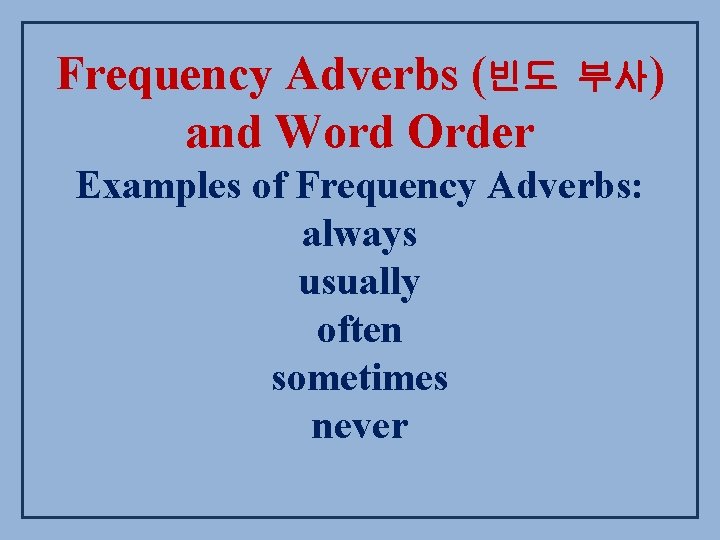 Frequency Adverbs (빈도 부사) and Word Order

Examples of Frequency Adverbs:

always
usually
often
sometimes
never